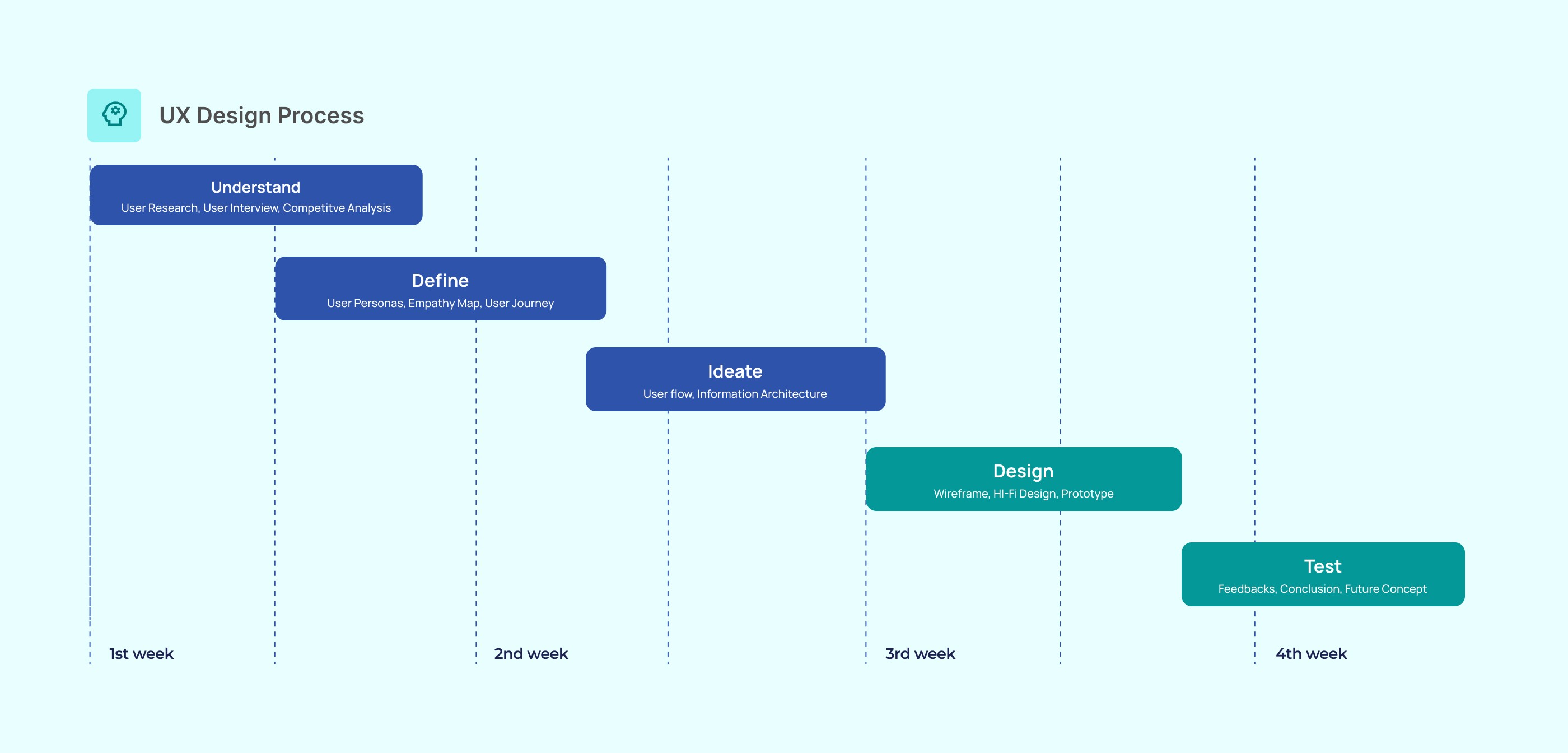 UX Design Process

Understand
User Research, User Interview, Competitve Analysis

Define
User Personas, Empathy Map, User Journey

Ideate
User flow, Information Architecture

Design
Wireframe, HI-Fi Design, Prototype

Test
Feedbacks, Conclusion, Future Concept

1st week

2nd week

3rd week

4th week